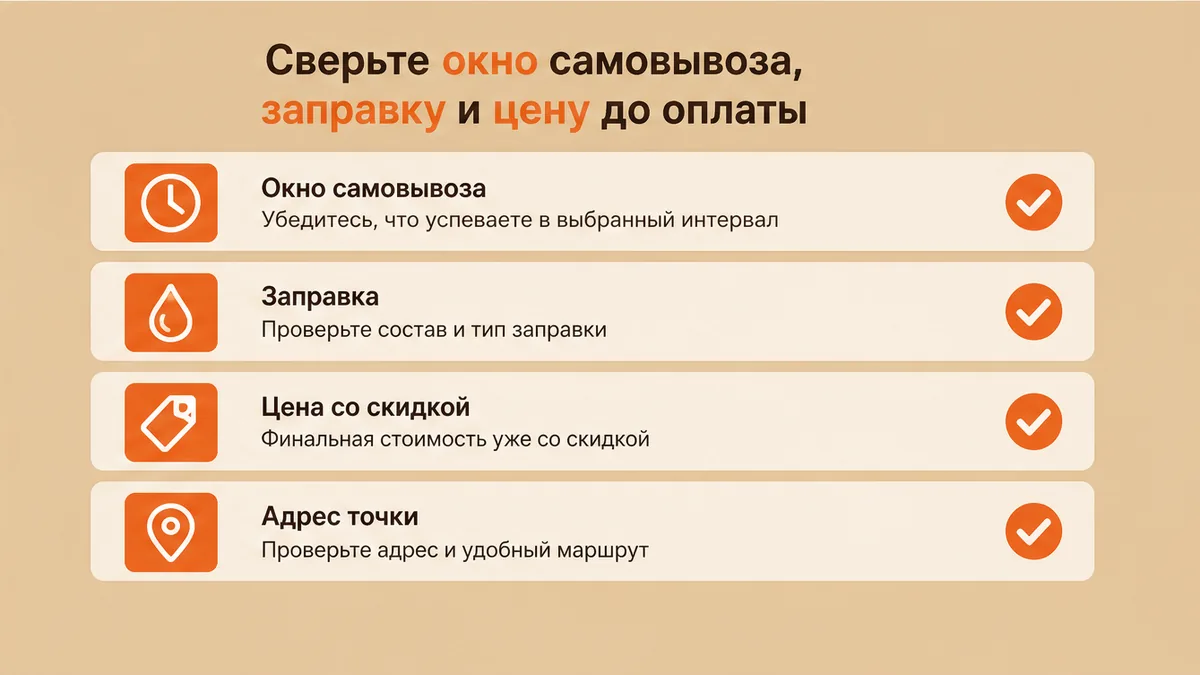 Сверьте окно самовывоза, заправку и цену до оплаты

Окно самовывоза
Убедитесь, что успеваете в выбранный интервал

Заправка
Проверьте состав и тип заправки

Цена со скидкой
Финальная стоимость уже со скидкой

Адрес точки
Проверьте адрес и удобный маршрут